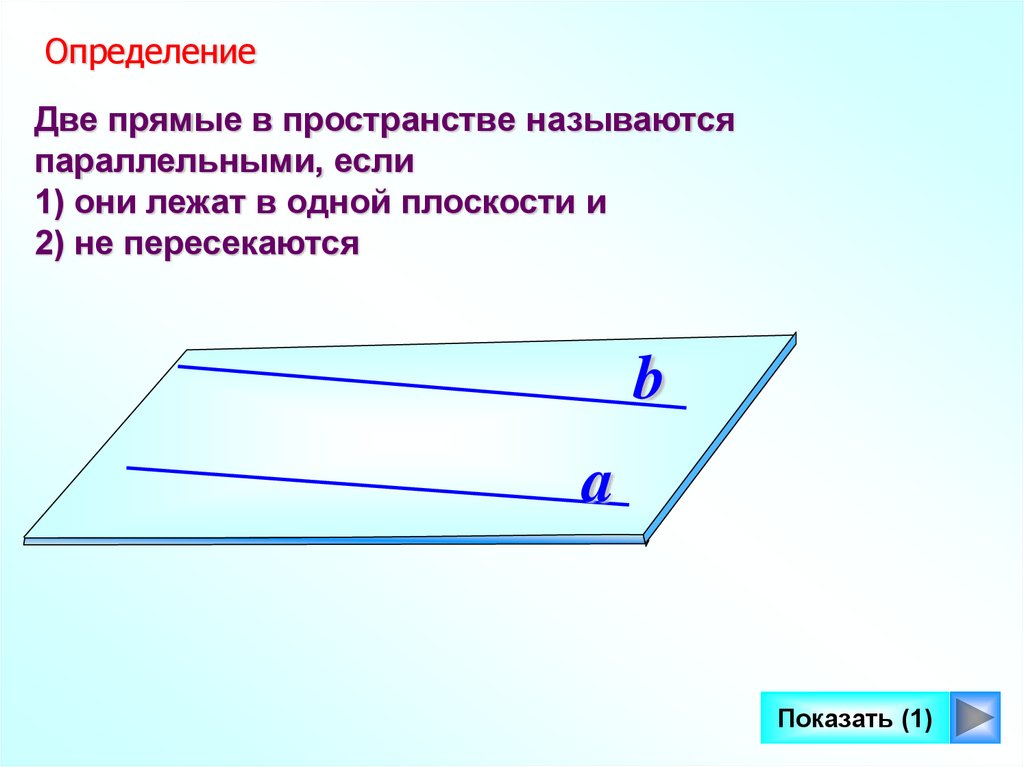 Определение

Две прямые в пространстве называются параллельными, если
1) они лежат в одной плоскости и
2) не пересекаются

b

a

Показать (1)